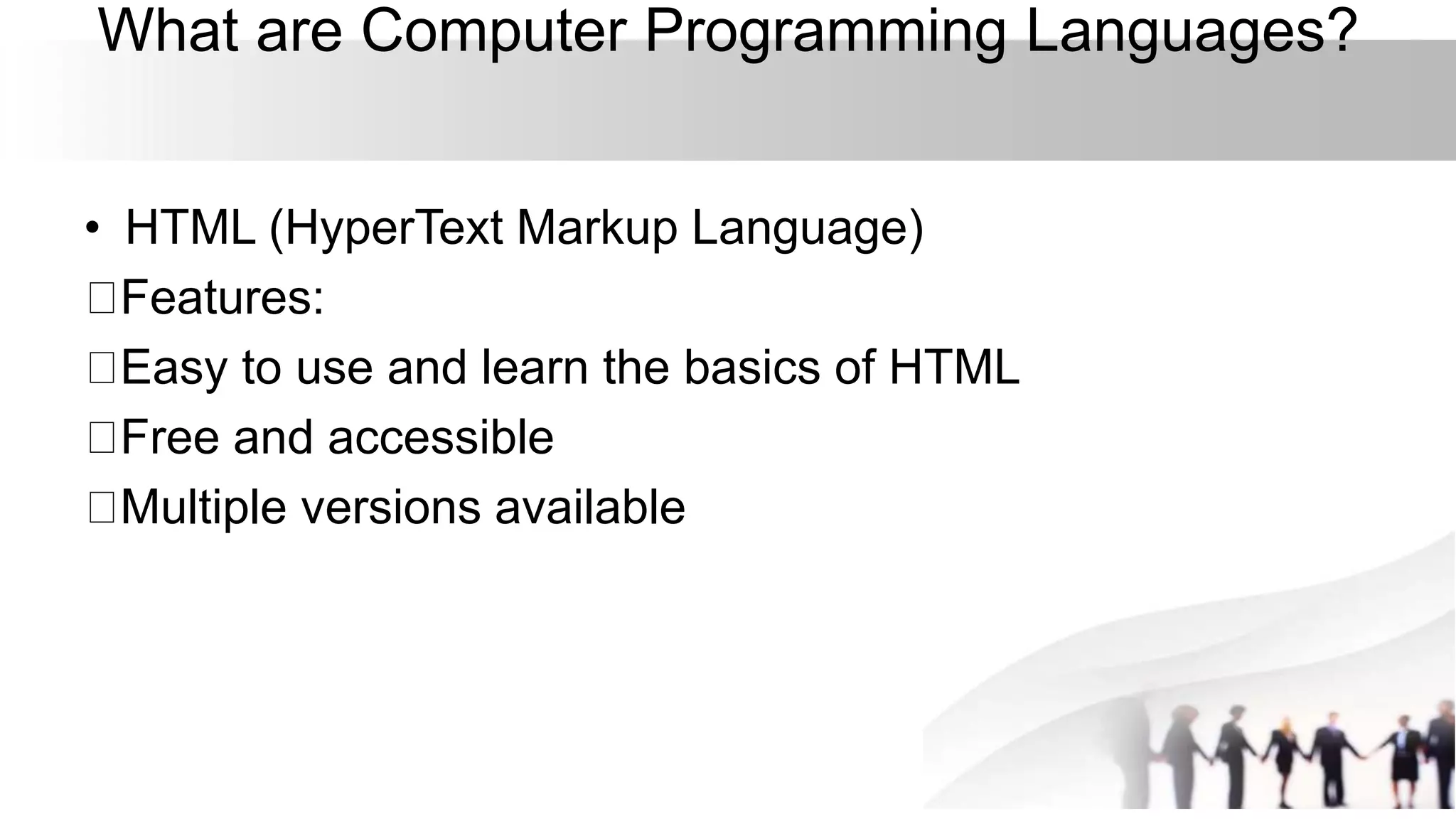 What are Computer Programming Languages?

• HTML (HyperText Markup Language)

□Features:

□Easy to use and learn the basics of HTML

□Free and accessible

□Multiple versions available